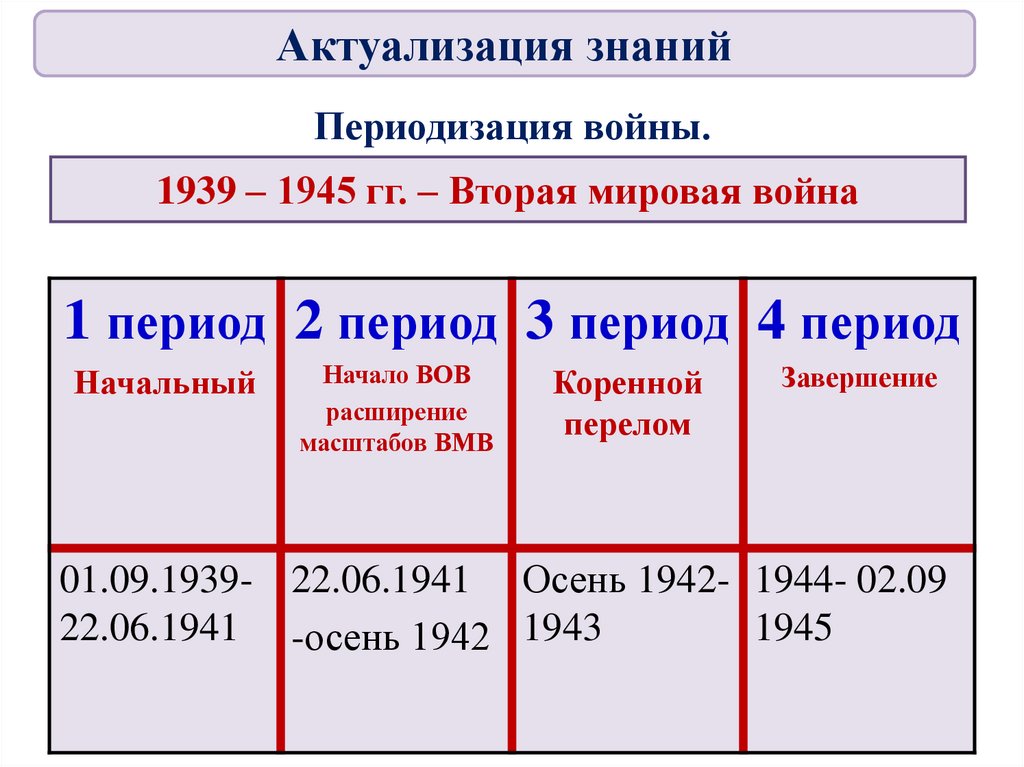 Актуализация знаний

Периодизация войны.

1939 – 1945 гг. – Вторая мировая война

| 1 период Начальный | 2 период Начало ВОВ расширение масштабов ВМВ | 3 период Коренной перелом | 4 период Завершение |
|---|---|---|---|
| 01.09.1939- 22.06.1941 | 22.06.1941 -осень 1942 | Осень 1942- 1943 | 1944- 02.09 1945 |